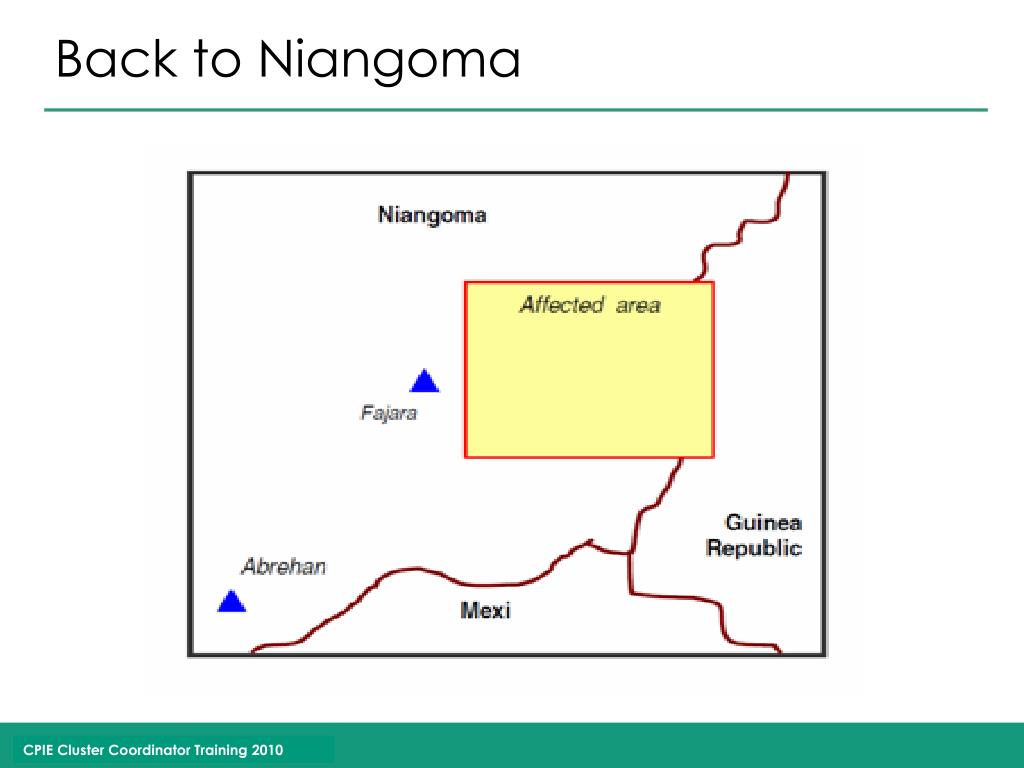 Back to Niangoma

Niangoma

Affected area

Fajara

Guinea Republic

Abrehan

Mexi

CPIE Cluster Coordinator Training 2010